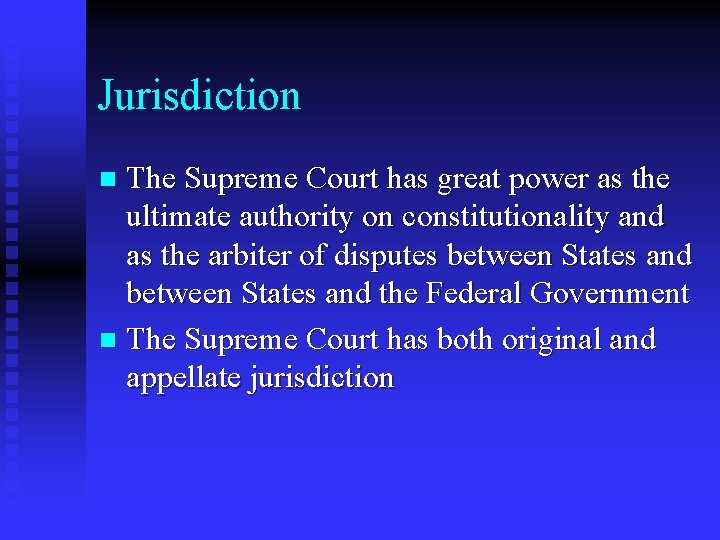 Jurisdiction

- The Supreme Court has great power as the ultimate authority on constitutionality and as the arbiter of disputes between States and between States and the Federal Government
- The Supreme Court has both original and appellate jurisdiction